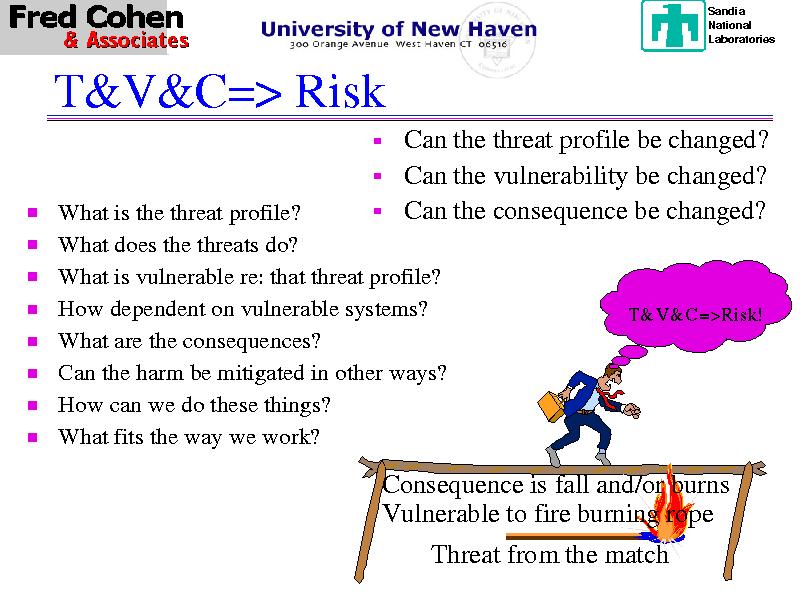 Fred Cohen
& Associates

University of New Haven
300 Orange Avenue West Haven CT 06516

Sandia
National
Laboratories

T&V&C=> Risk

- Can the threat profile be changed?
- Can the vulnerability be changed?
- Can the consequence be changed?

- What is the threat profile?
- What does the threats do?
- What is vulnerable re: that threat profile?
- How dependent on vulnerable systems?
- What are the consequences?
- Can the harm be mitigated in other ways?
- How can we do these things?
- What fits the way we work?

T&V&C=>Risk!

Consequence is fall and/or burns
Vulnerable to fire burning rope
Threat from the match